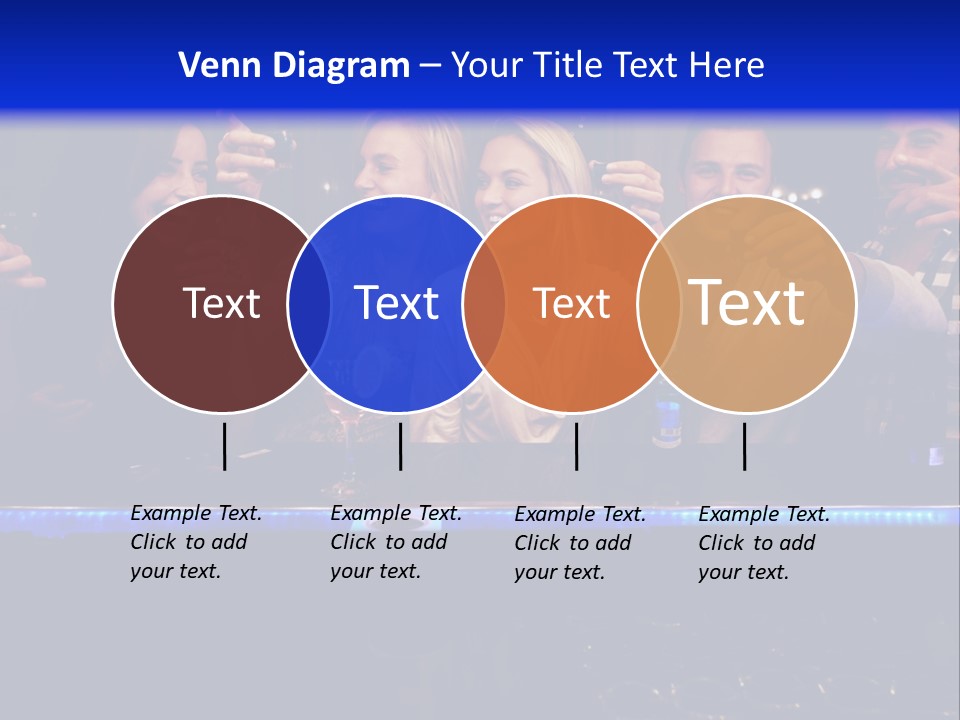 Venn Diagram – Your Title Text Here

Text

Text

Text

Text

Example Text. Click to add your text.

Example Text. Click to add your text.

Example Text. Click to add your text.

Example Text. Click to add your text.